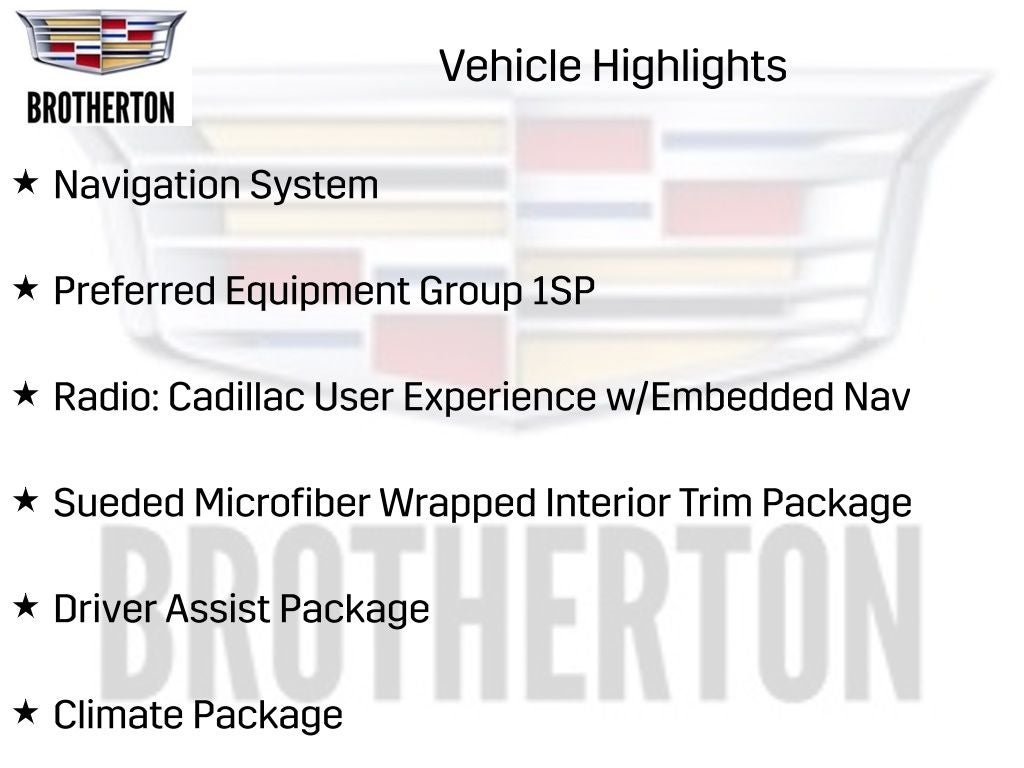 BROTHERTON

Vehicle Highlights

★ Navigation System

★ Preferred Equipment Group 1SP

★ Radio: Cadillac User Experience w/Embedded Nav

★ Sueded Microfiber Wrapped Interior Trim Package

★ Driver Assist Package

★ Climate Package

BROTHERTON